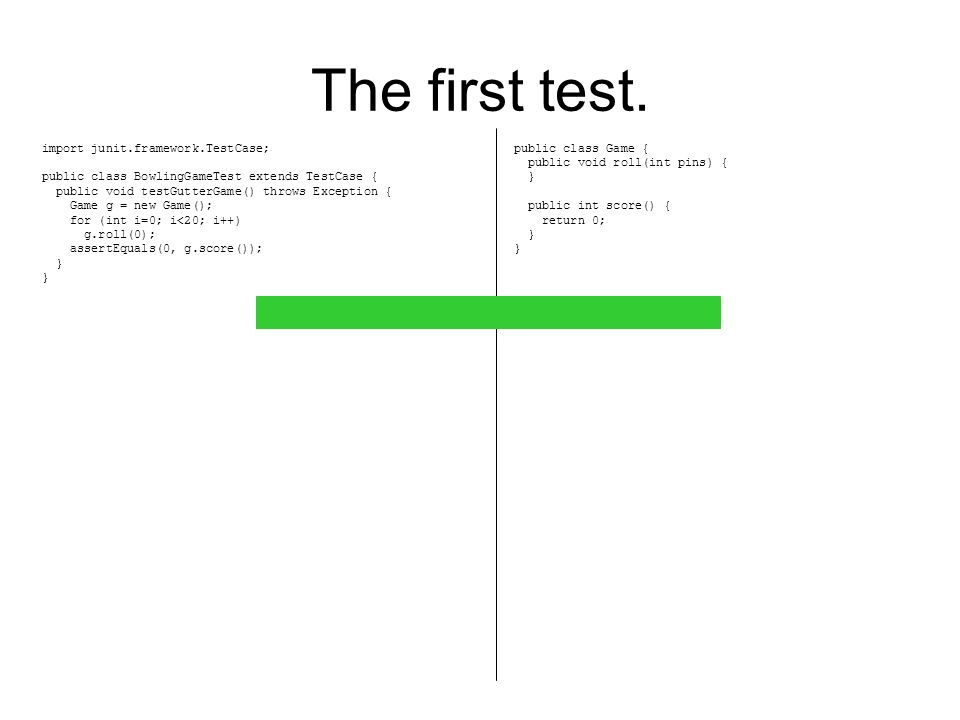 The first test.

import junit.framework.TestCase;

public class BowlingGameTest extends TestCase {
  public void testGutterGame() throws Exception {
    Game g = new Game();
    for (int i=0; i<20; i++)
      g.roll(0);
    assertEquals(0, g.score());
  }
}

public class Game {
  public void roll(int pins) {
  }

  public int score() {
    return 0;
  }
}